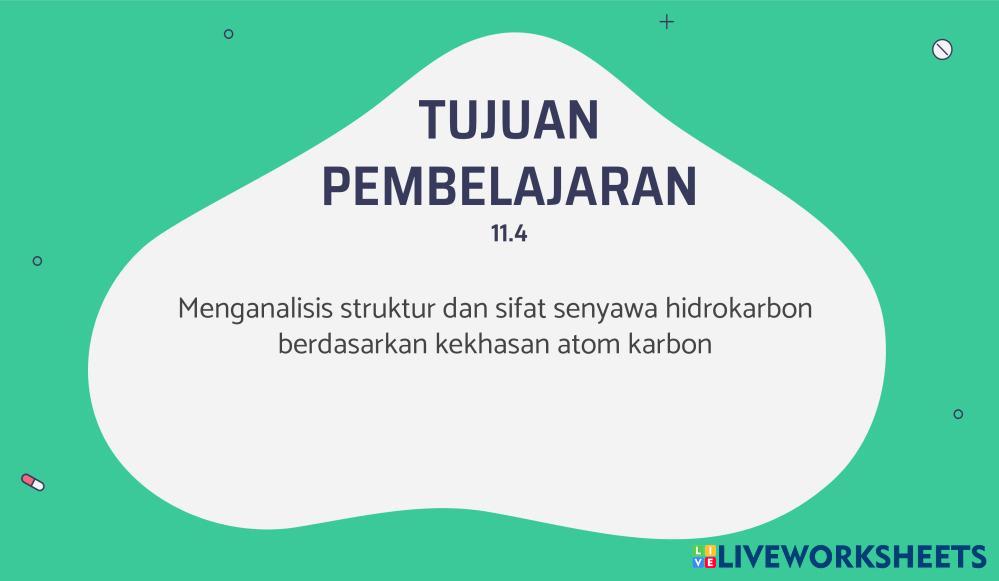 TUJUAN PEMBELAJARAN
11.4

Menganalisis struktur dan sifat senyawa hidrokarbon berdasarkan kekhasan atom karbon

LIVEWORKSHEETS